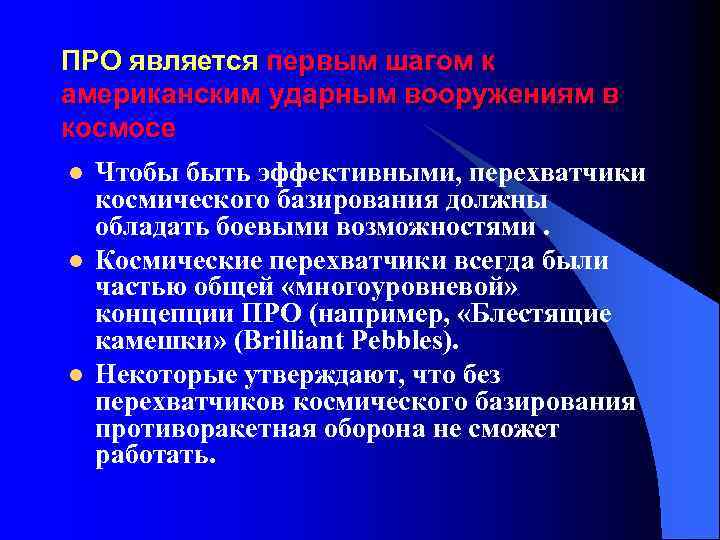 ПРО является первым шагом к американским ударным вооружениям в космосе

Чтобы быть эффективными, перехватчики космического базирования должны обладать боевыми возможностями .

Космические перехватчики всегда были частью общей «многоуровневой» концепции ПРО (например, «Блестящие камешки» (Brilliant Pebbles).

Некоторые утверждают, что без перехватчиков космического базирования противоракетная оборона не сможет работать.